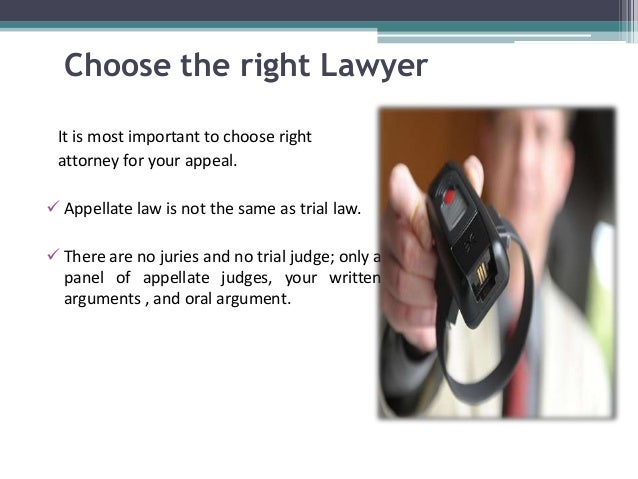 Choose the right Lawyer

It is most important to choose right attorney for your appeal.

✓ Appellate law is not the same as trial law.

✓ There are no juries and no trial judge; only a panel of appellate judges, your written arguments , and oral argument.